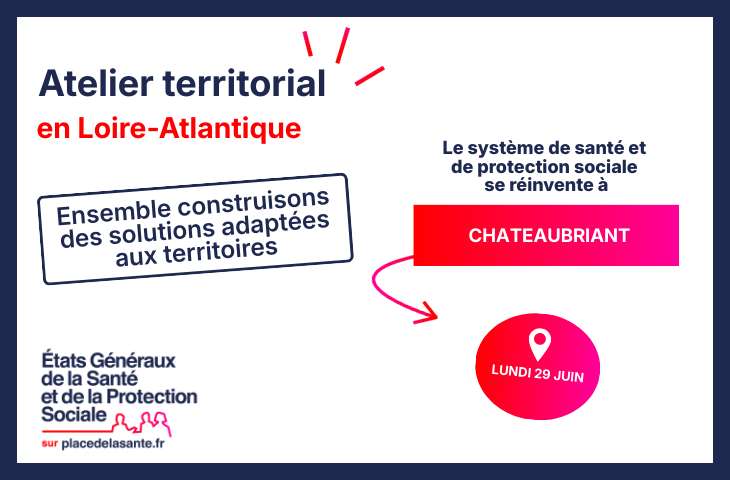 Atelier territorial
en Loire-Atlantique

Ensemble construisons des solutions adaptées aux territoires

Le système de santé et de protection sociale se réinvente à

CHATEAUBRIANT

LUNDI 29 JUIN

États Généraux de la Santé et de la Protection Sociale

sur placedelasante.fr